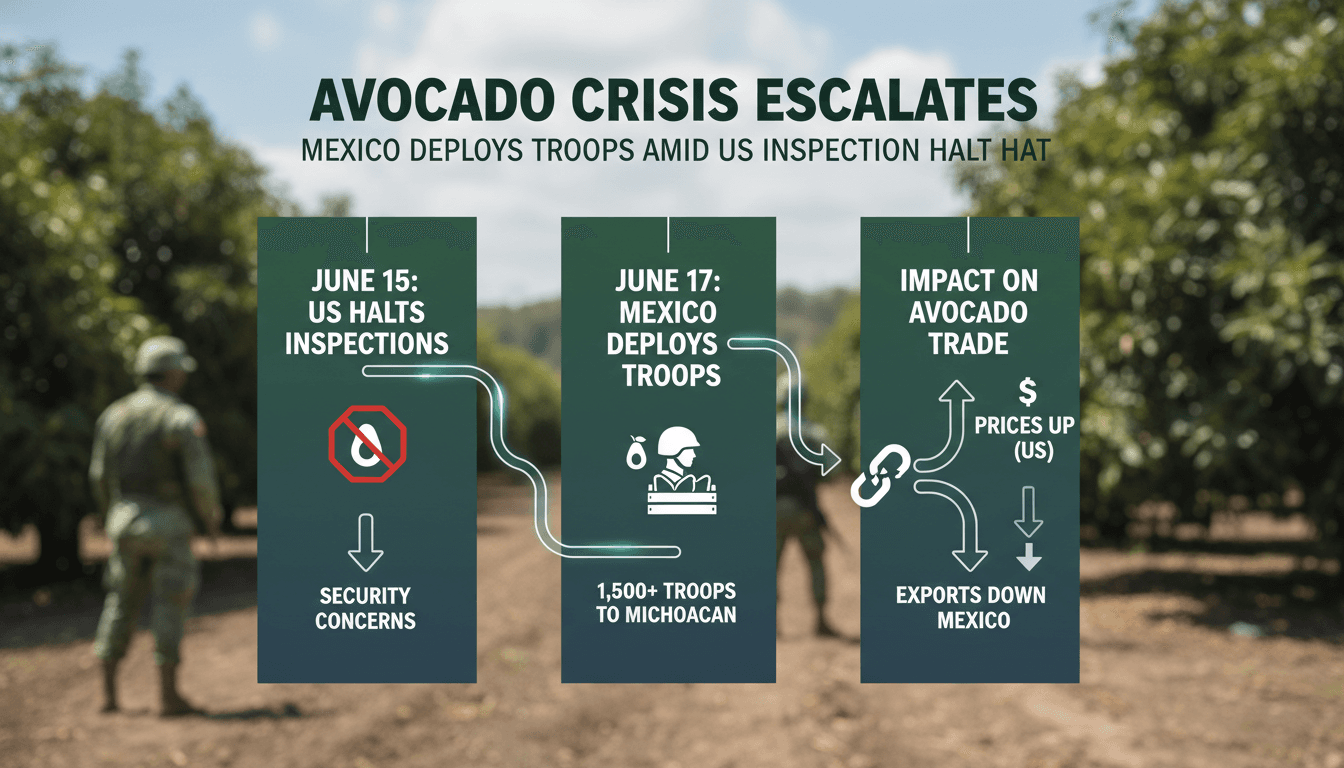 AVOCADO CRISIS ESCALATES

MEXICO DEPLOYS TROOPS AMID US INSPECTION HALT HAT

JUNE 15: US HALTS INSPECTIONS

SECURITY CONCERNS

JUNE 17: MEXICO DEPLOYS TROOPS

1,500+ TROOPS TO MICHOACAN

IMPACT ON AVOCADO TRADE

$

PRICES UP (US)

EXPORTS DOWN MEXICO